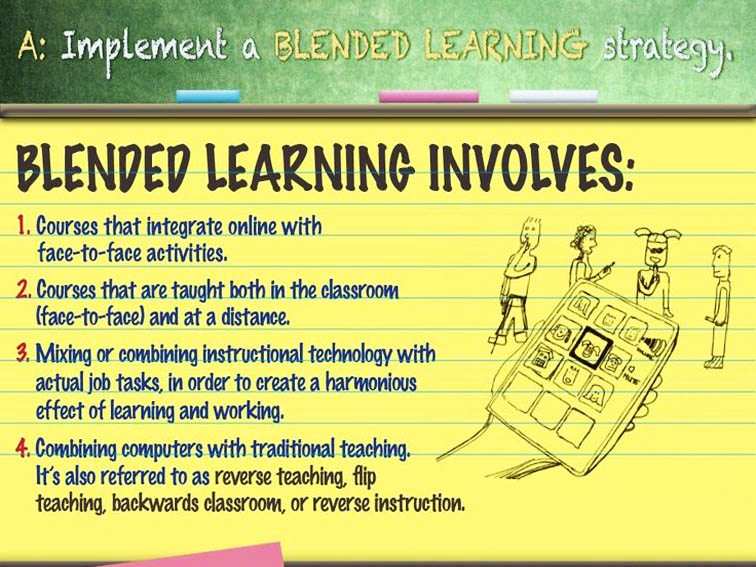 A: Implement a BLENDED LEARNING strategy.

BLENDED LEARNING INVOLVES:

1. Courses that integrate online with face-to-face activities.

2. Courses that are taught both in the classroom (face-to-face) and at a distance.

3. Mixing or combining instructional technology with actual job tasks, in order to create a harmonious effect of learning and working.

4. Combining computers with traditional teaching. It's also referred to as reverse teaching, flip teaching, backwards classroom, or reverse instruction.